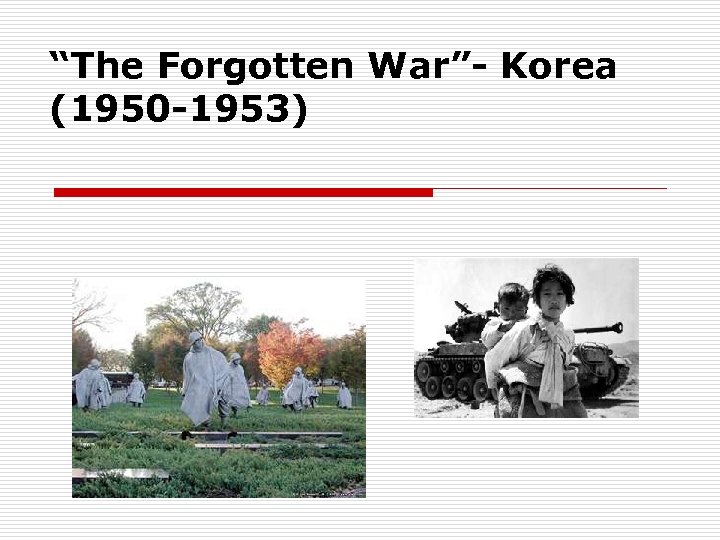 “The Forgotten War”- Korea (1950-1953)